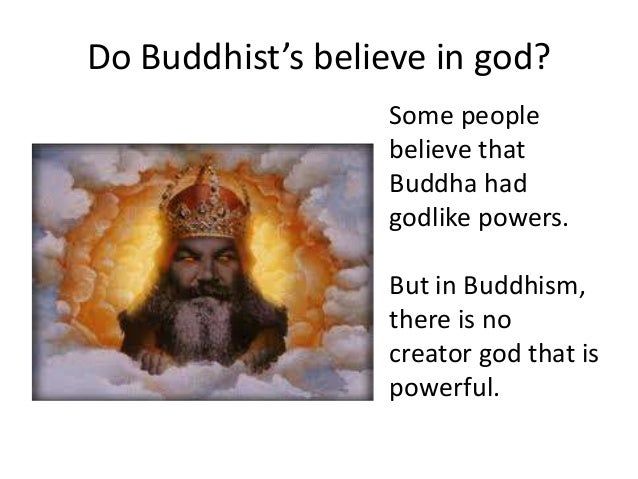 Do Buddhist’s believe in god?

Some people believe that Buddha had godlike powers.

But in Buddhism, there is no creator god that is powerful.